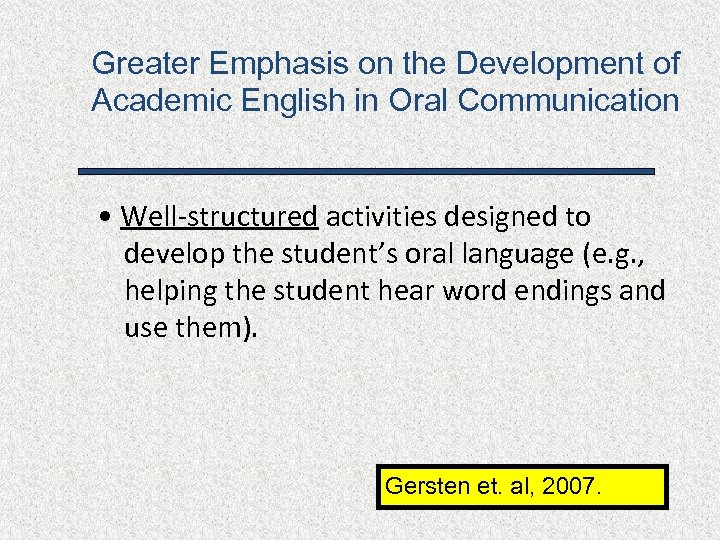 Greater Emphasis on the Development of Academic English in Oral Communication

• Well-structured activities designed to develop the student's oral language (e.g., helping the student hear word endings and use them).

Gersten et. al, 2007.